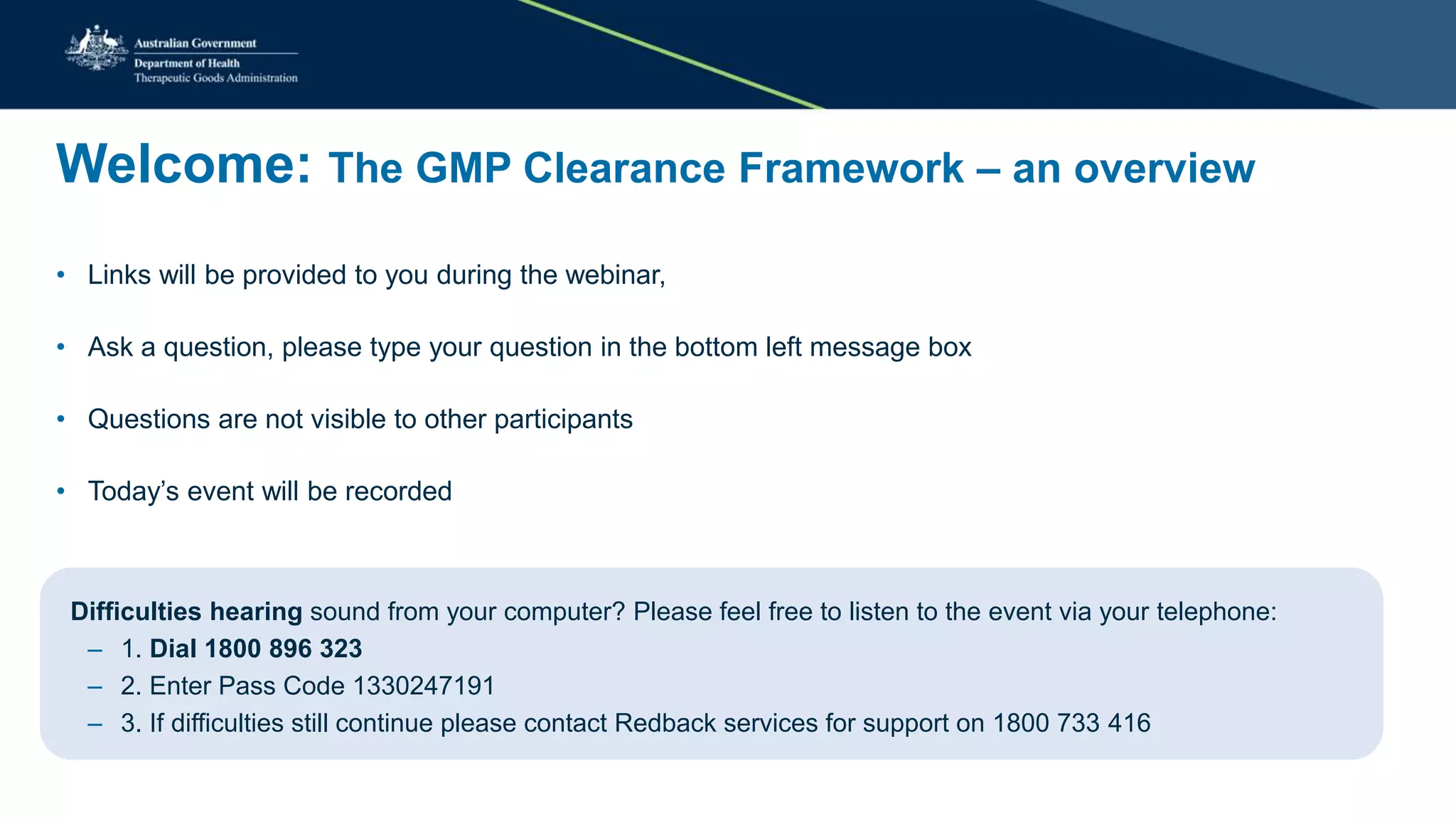 Australian Government
Department of Health
Therapeutic Goods Administration

Welcome: The GMP Clearance Framework – an overview

• Links will be provided to you during the webinar,

• Ask a question, please type your question in the bottom left message box

• Questions are not visible to other participants

• Today's event will be recorded

Difficulties hearing sound from your computer? Please feel free to listen to the event via your telephone:
– 1. Dial 1800 896 323
– 2. Enter Pass Code 1330247191
– 3. If difficulties still continue please contact Redback services for support on 1800 733 416